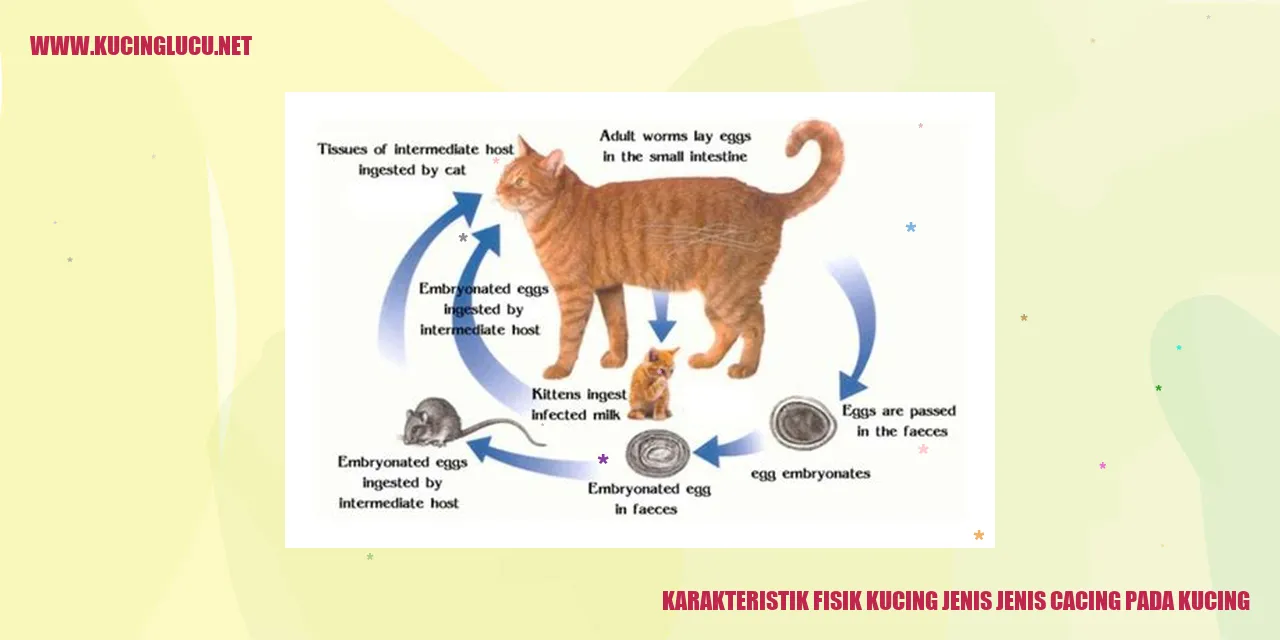 WWW.KUCINGLUCU.NET

Tissues of intermediate host ingested by cat

Adult worms lay eggs in the small intestine

Embryonated eggs ingested by intermediate host

Kittens ingest infected milk

Eggs are passed in the faeces

egg embryonates

Embryonated egg in faeces

Embryonated eggs ingested by intermediate host

KARAKTERISTIK FISIK KUCING JENIS JENIS CACING PADA KUCING